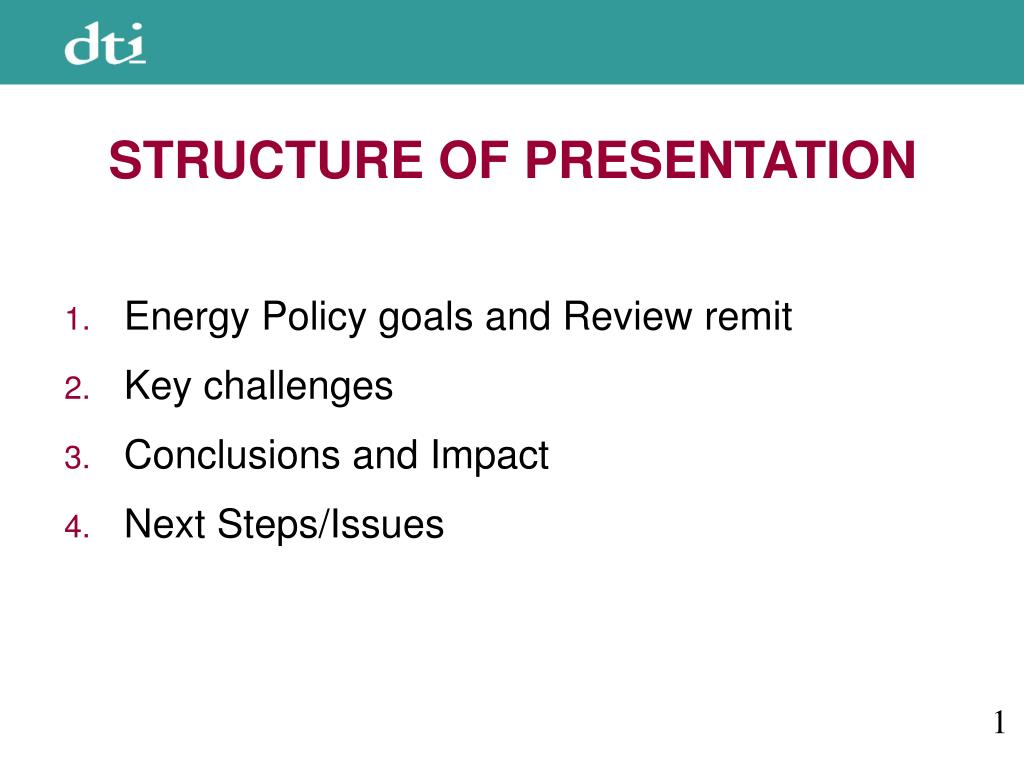 dti

STRUCTURE OF PRESENTATION

1. Energy Policy goals and Review remit
2. Key challenges
3. Conclusions and Impact
4. Next Steps/Issues

1